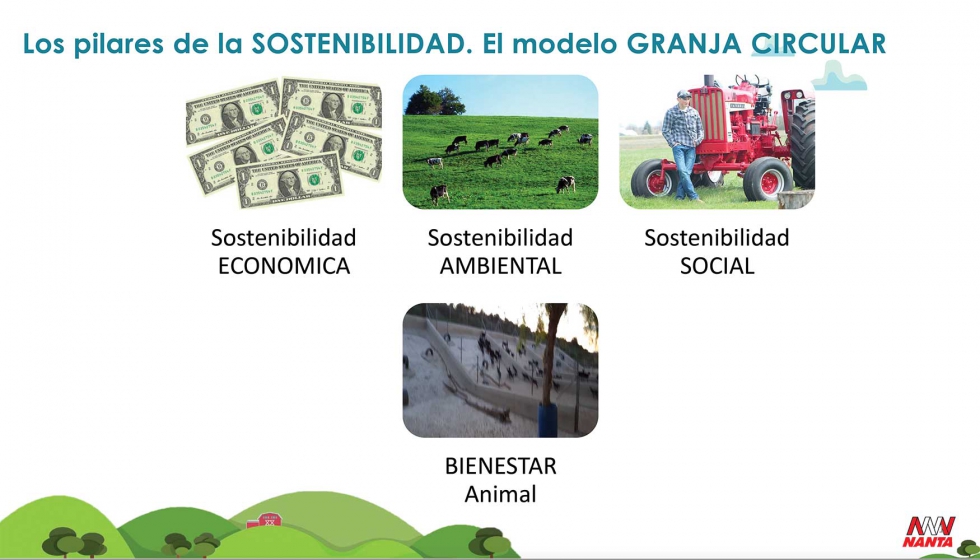 Los pilares de la SOSTENIBILIDAD. El modelo GRANJA CIRCULAR

Sostenibilidad ECONOMICA

Sostenibilidad AMBIENTAL

Sostenibilidad SOCIAL

BIENESTAR Animal

NANTA